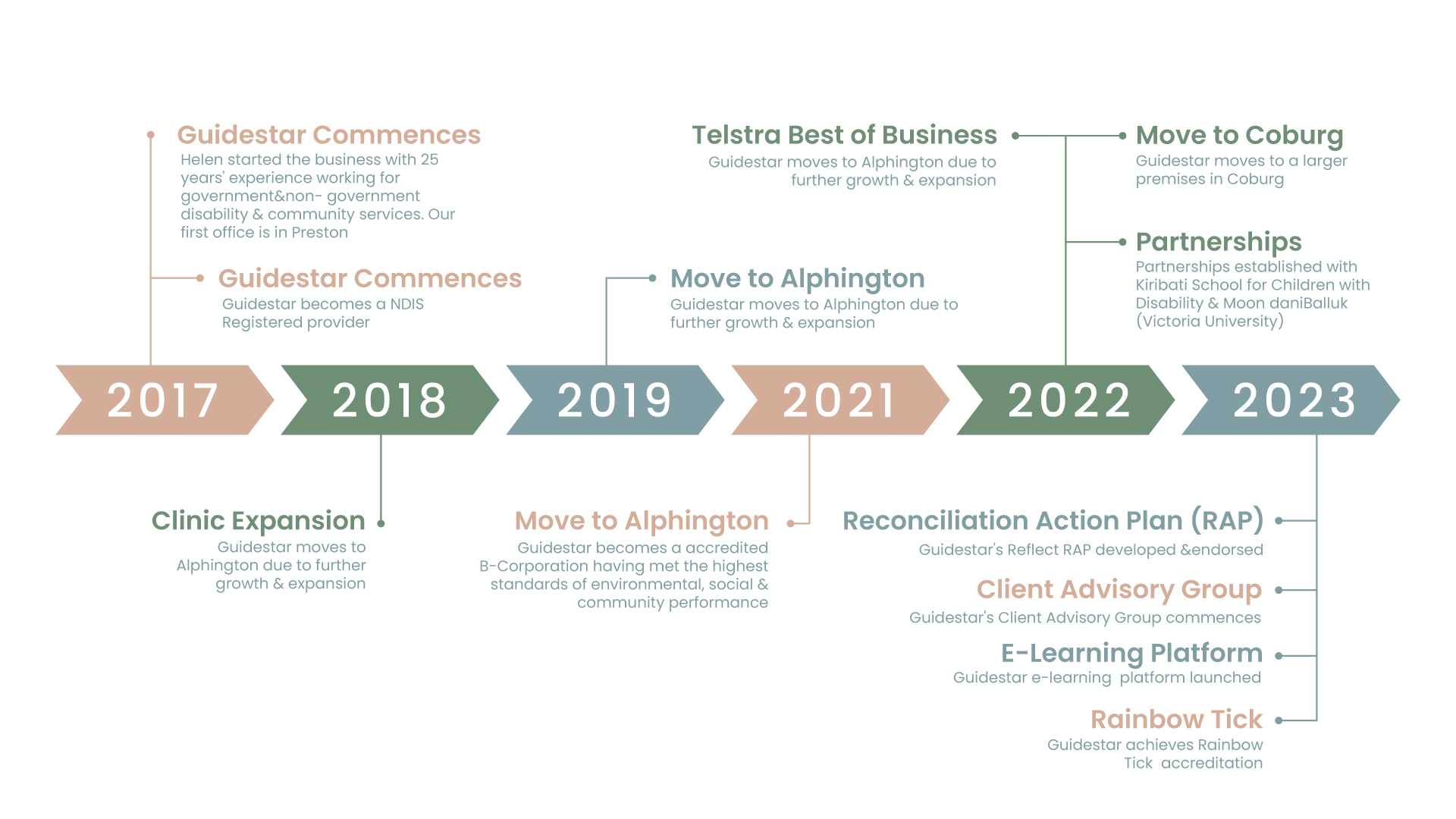 Guidestar Commences
Helen started the business with 25 years' experience working for government&non- government disability & community services. Our first office is in Preston

Guidestar Commences
Guidestar becomes a NDIS Registered provider

Move to Alphington
Guidestar moves to Alphington due to further growth & expansion

Telstra Best of Business
Guidestar moves to Alphington due to further growth & expansion

Move to Coburg
Guidestar moves to a larger premises in Coburg

Partnerships
Partnerships established with Kiribati School for Children with Disability & Moon daniBalluk (Victoria University)

2017 2018 2019 2021 2022 2023

Clinic Expansion
Guidestar moves to Alphington due to further growth & expansion

Move to Alphington
Guidestar becomes a accredited B-Corporation having met the highest standards of environmental, social & community performance

Reconciliation Action Plan (RAP)
Guidestar's Reflect RAP developed &endorsed

Client Advisory Group
Guidestar's Client Advisory Group commences

E-Learning Platform
Guidestar e-learning platform launched

Rainbow Tick
Guidestar achieves Rainbow Tick accreditation